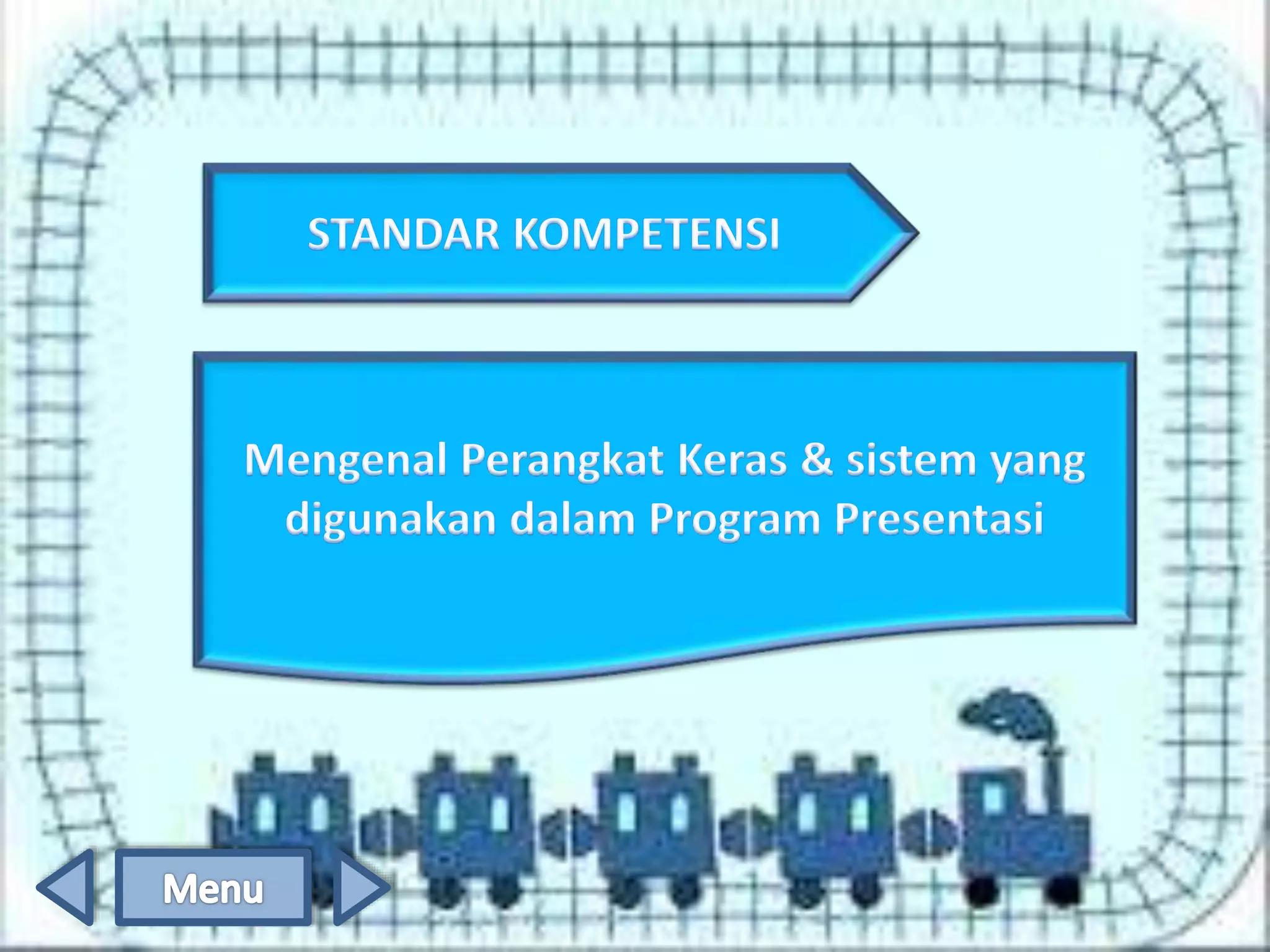 STANDAR KOMPETENSI

Mengenal Perangkat Keras & sistem yang digunakan dalam Program Presentasi

Menu